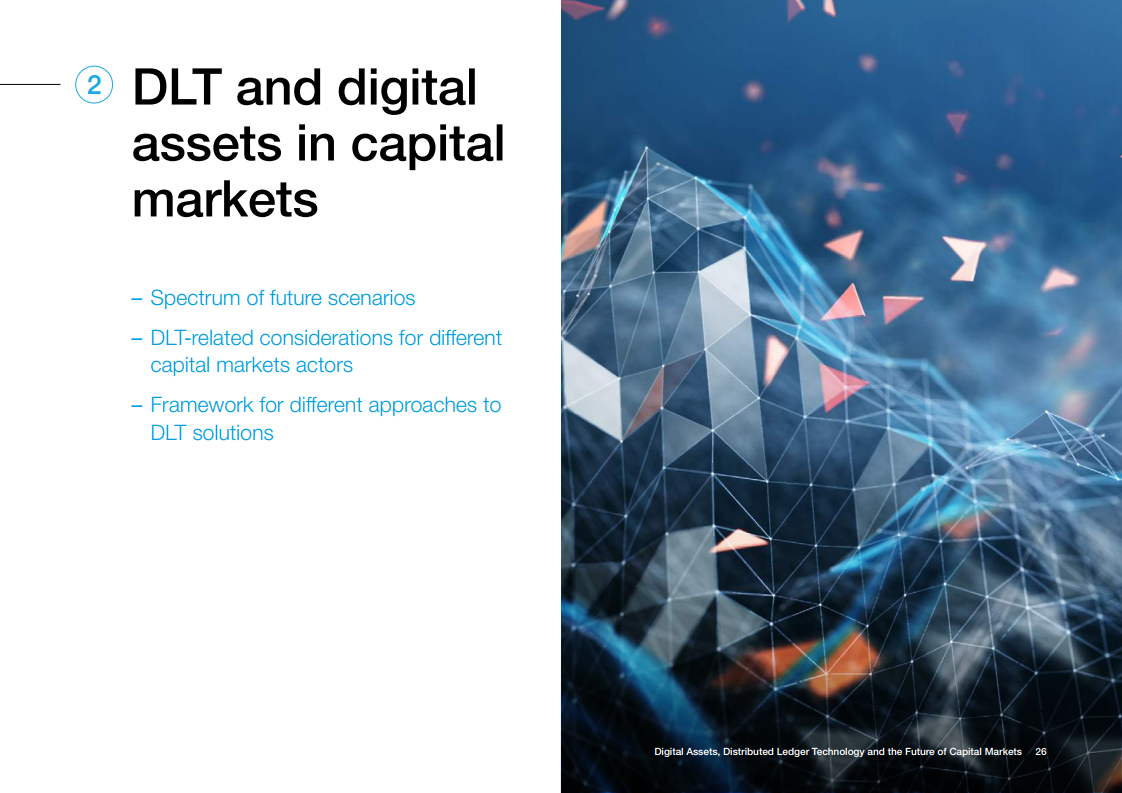 2 DLT and digital assets in capital markets

– Spectrum of future scenarios

– DLT-related considerations for different capital markets actors

– Framework for different approaches to DLT solutions

Digital Assets, Distributed Ledger Technology and the Future of Capital Markets 26